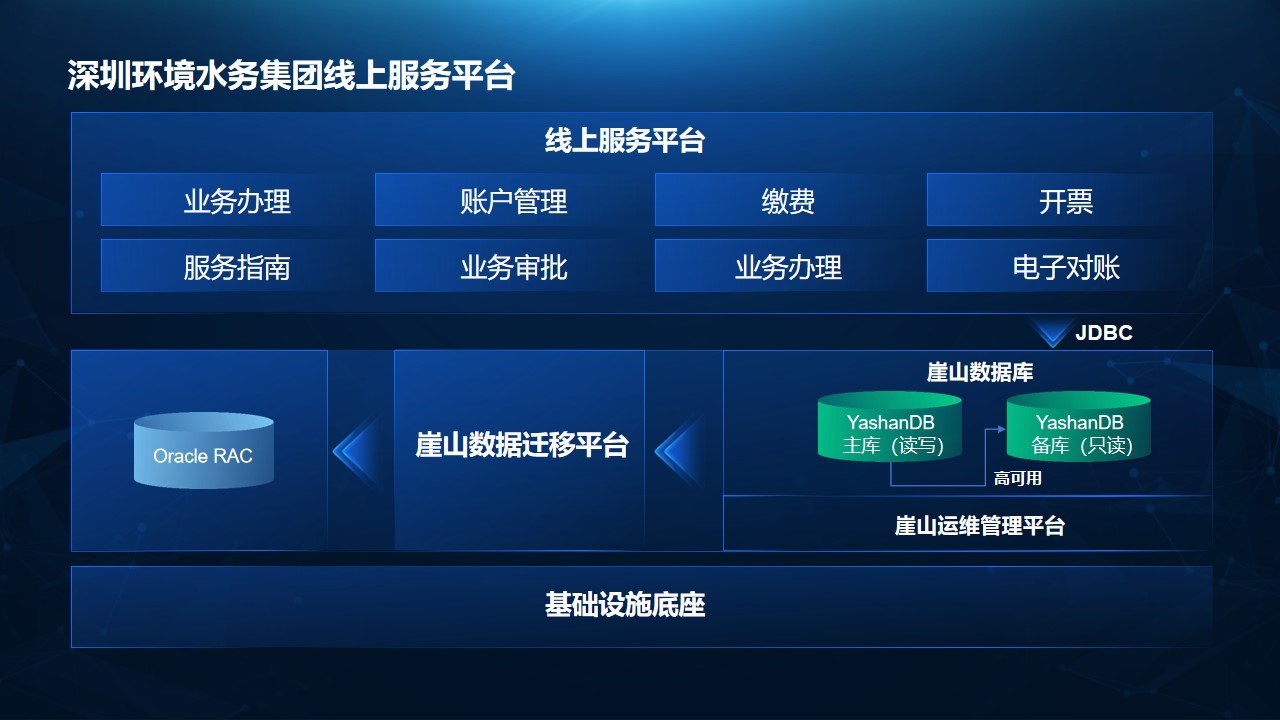 深圳环境水务集团线上服务平台

线上服务平台

业务办理
账户管理
缴费
开票
服务指南
业务审批
业务办理
电子对账

JDBC

Oracle RAC

崖山数据迁移平台

崖山数据库

YashanDB
主库（读写）

YashanDB
备库（只读）

高可用

崖山运维管理平台

基础设施底座